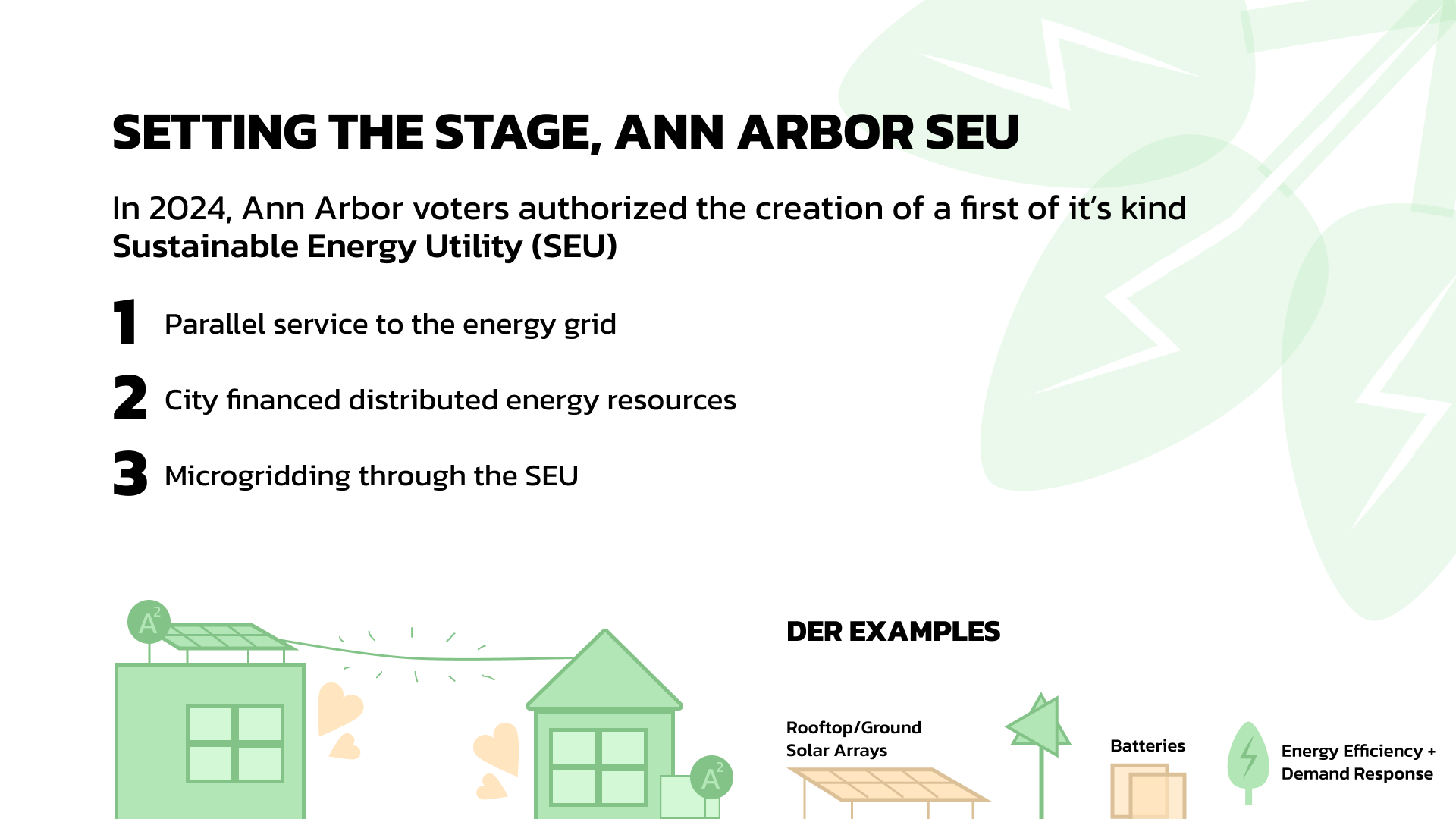 SETTING THE STAGE, ANN ARBOR SEU

In 2024, Ann Arbor voters authorized the creation of a first of it's kind **Sustainable Energy Utility (SEU)**

1 Parallel service to the energy grid

2 City financed distributed energy resources

3 Microgridding through the SEU

$A^2$

$A^2$

DER EXAMPLES

Rooftop/Ground Solar Arrays

Batteries

Energy Efficiency + Demand Response